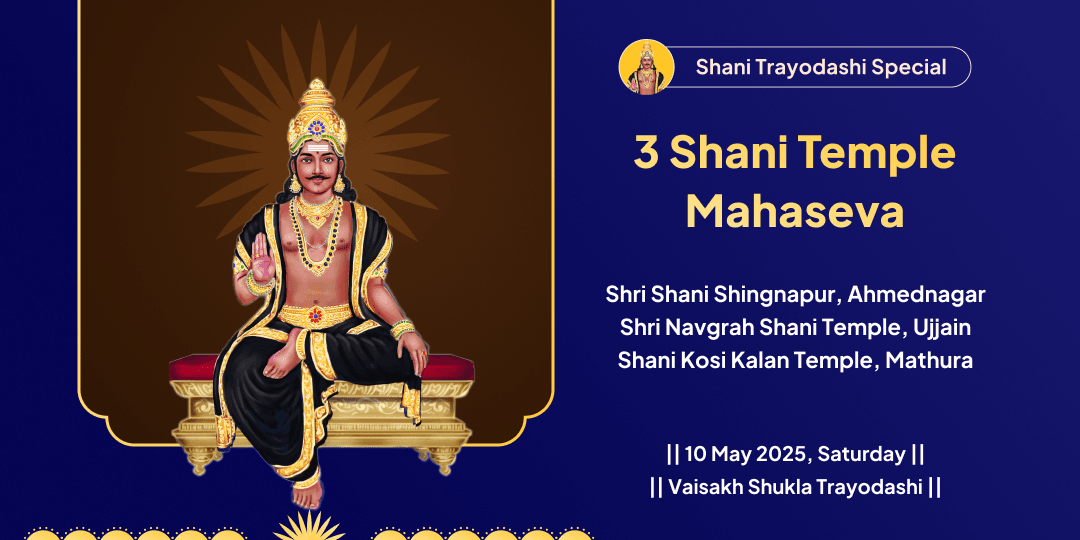 Shani Trayodashi Special

3 Shani Temple Mahaseva

Shri Shani Shingnapur, Ahmednagar
Shri Navgrah Shani Temple, Ujjain
Shani Kosi Kalan Temple, Mathura

|| 10 May 2025, Saturday ||
|| Vaisakh Shukla Trayodashi ||